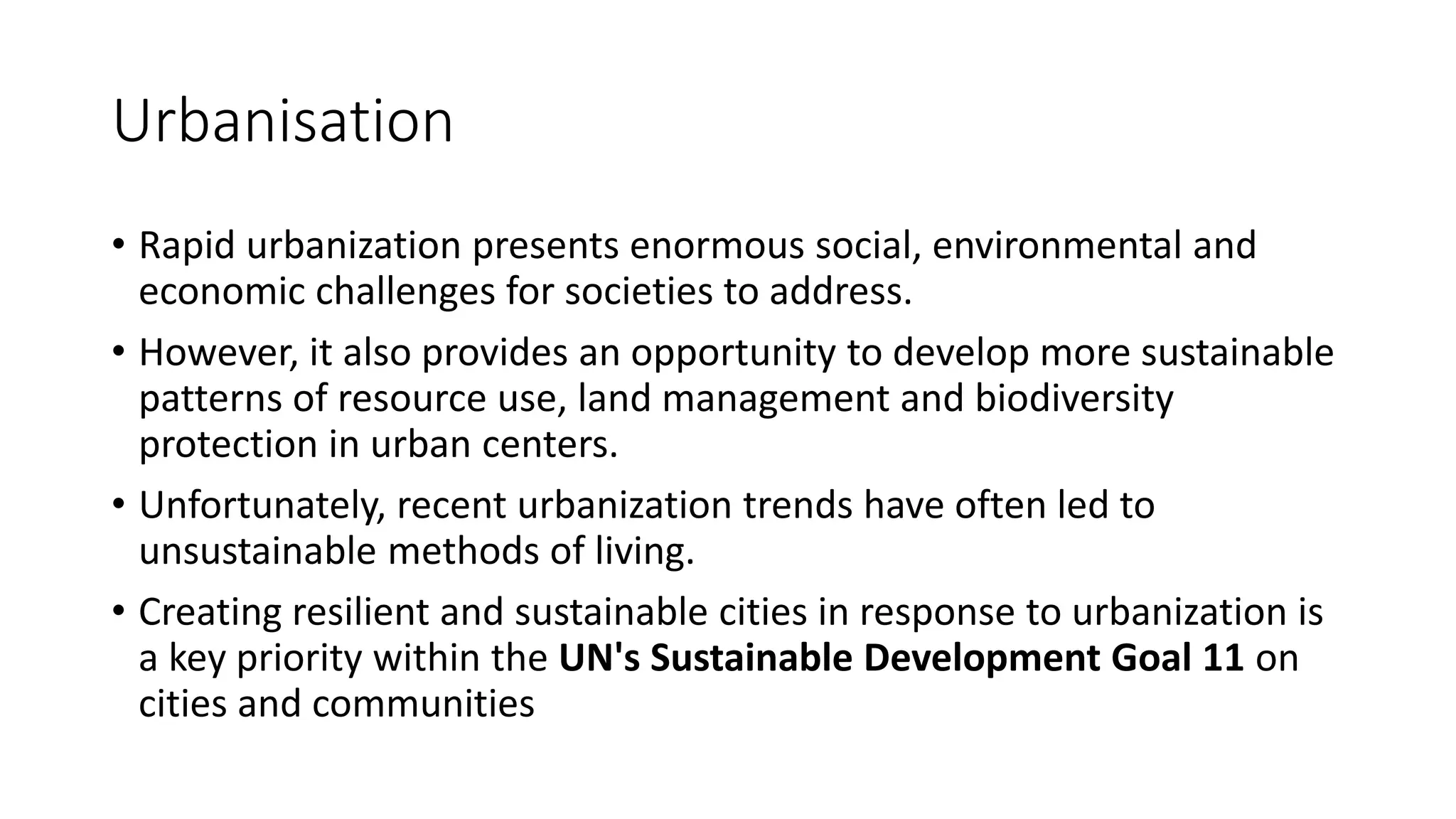 Urbanisation

• Rapid urbanization presents enormous social, environmental and economic challenges for societies to address.

• However, it also provides an opportunity to develop more sustainable patterns of resource use, land management and biodiversity protection in urban centers.

• Unfortunately, recent urbanization trends have often led to unsustainable methods of living.

• Creating resilient and sustainable cities in response to urbanization is a key priority within the UN's Sustainable Development Goal 11 on cities and communities